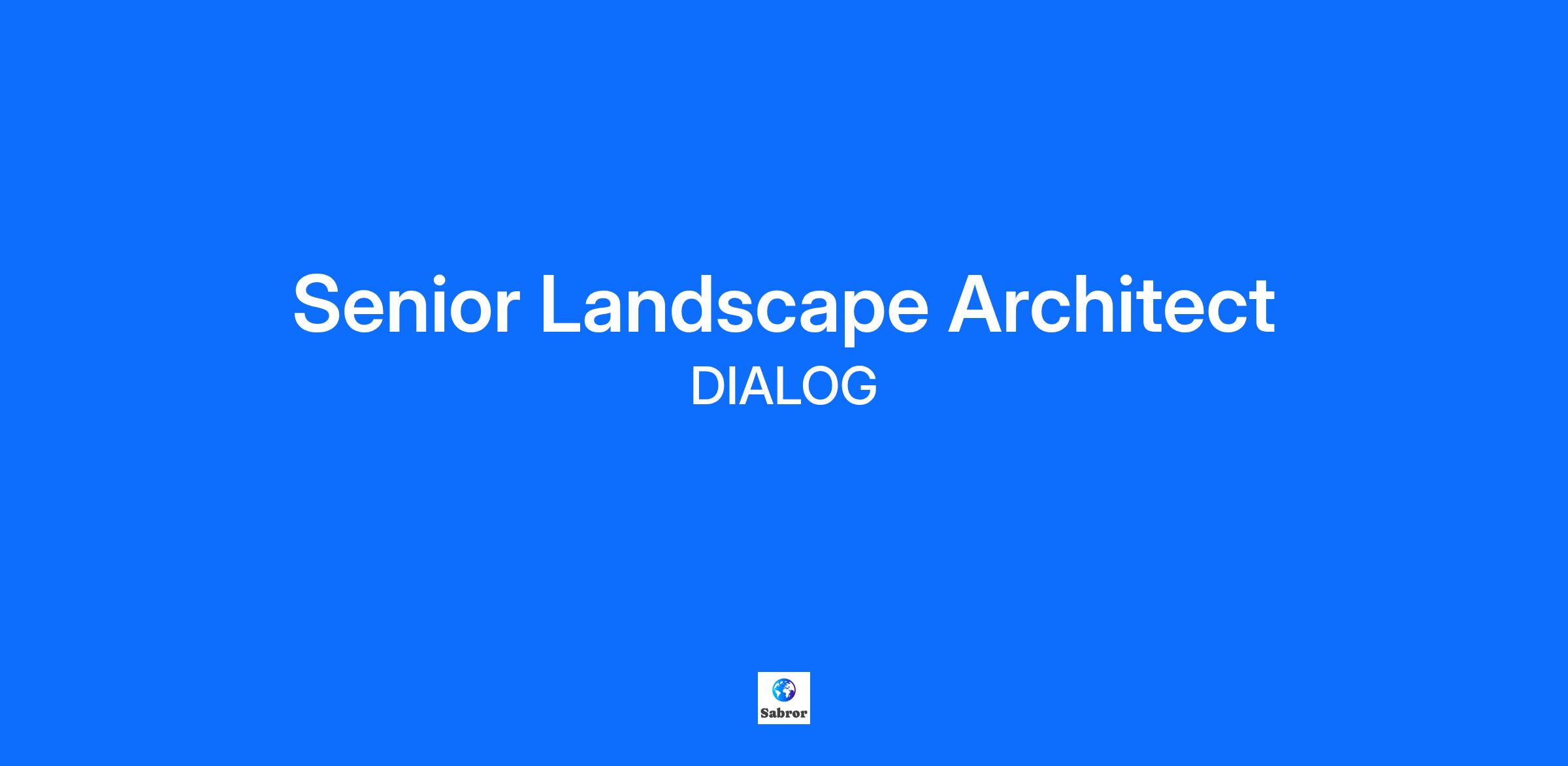 Senior Landscape Architect
DIALOG

Sabror